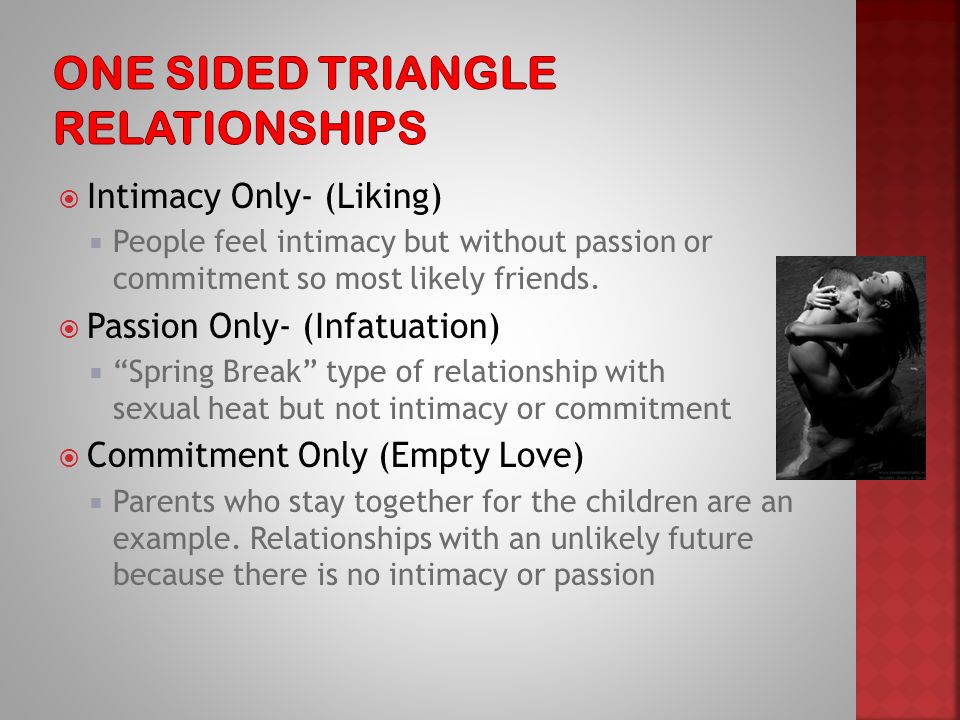 ONE SIDED TRIANGLE RELATIONSHIPS

Intimacy Only- (Liking)

People feel intimacy but without passion or commitment so most likely friends.

Passion Only- (Infatuation)

“Spring Break” type of relationship with sexual heat but not intimacy or commitment

Commitment Only (Empty Love)

Parents who stay together for the children are an example. Relationships with an unlikely future because there is no intimacy or passion